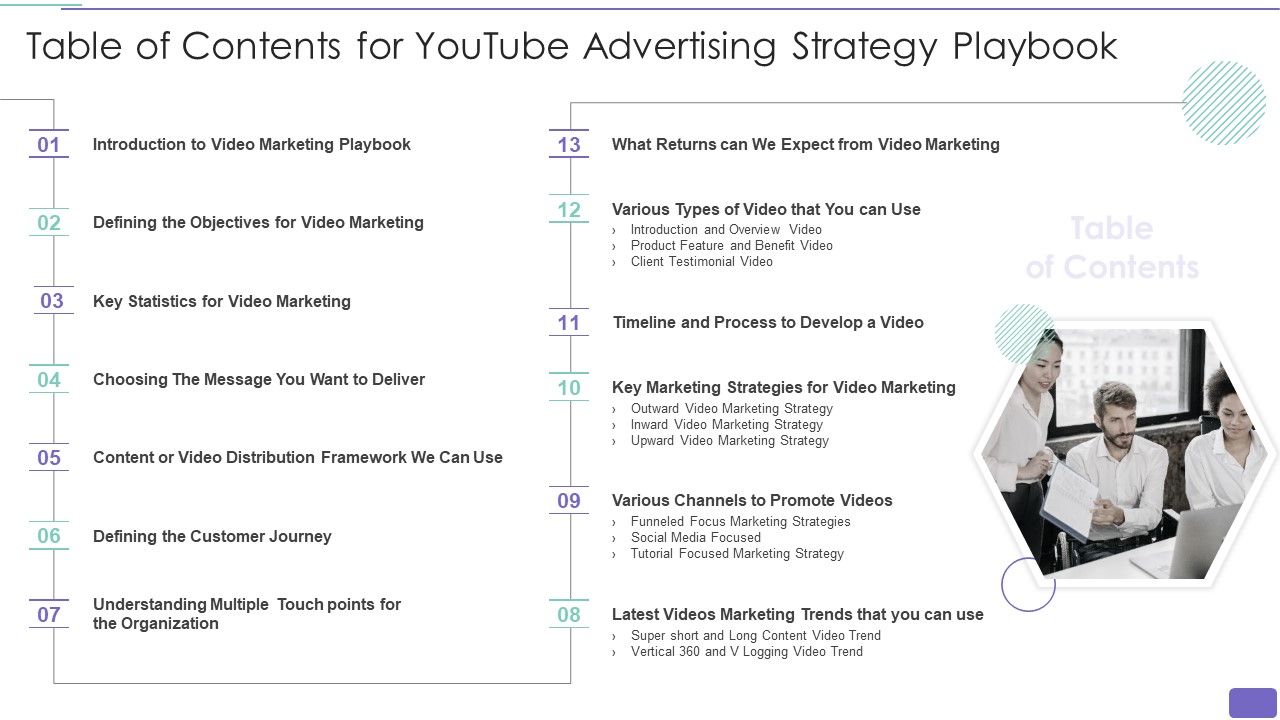 Table of Contents for YouTube Advertising Strategy Playbook

01 Introduction to Video Marketing Playbook

02 Defining the Objectives for Video Marketing

03 Key Statistics for Video Marketing

04 Choosing The Message You Want to Deliver

05 Content or Video Distribution Framework We Can Use

06 Defining the Customer Journey

07 Understanding Multiple Touch points for the Organization

13 What Returns can We Expect from Video Marketing

12 Various Types of Video that You can Use
› Introduction and Overview Video
› Product Feature and Benefit Video
› Client Testimonial Video

11 Timeline and Process to Develop a Video

10 Key Marketing Strategies for Video Marketing
› Outward Video Marketing Strategy
› Inward Video Marketing Strategy
› Upward Video Marketing Strategy

09 Various Channels to Promote Videos
› Funneled Focus Marketing Strategies
› Social Media Focused
› Tutorial Focused Marketing Strategy

08 Latest Videos Marketing Trends that you can use
› Super short and Long Content Video Trend
› Vertical 360 and V Logging Video Trend

Table of Contents